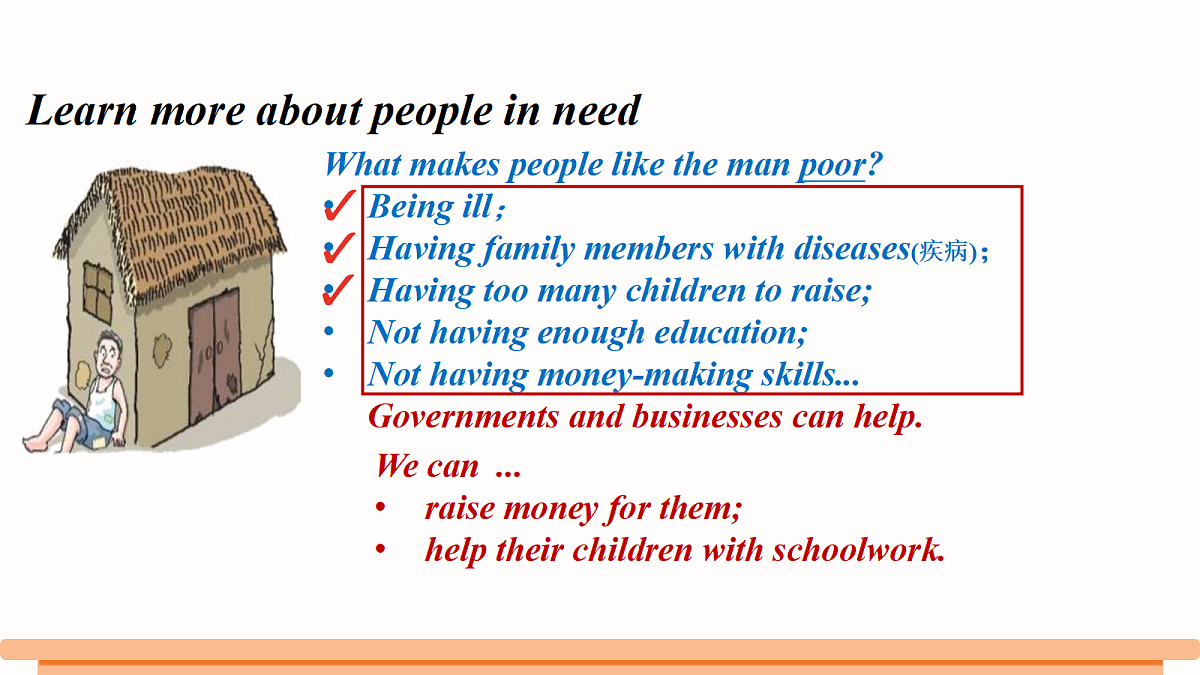 Learn more about people in need

What makes people like the man poor?

✓ Being ill；
✓ Having family members with diseases(疾病)；
✓ Having too many children to raise;
• Not having enough education;
• Not having money-making skills...

Governments and businesses can help.

We can ...
• raise money for them;
• help their children with schoolwork.